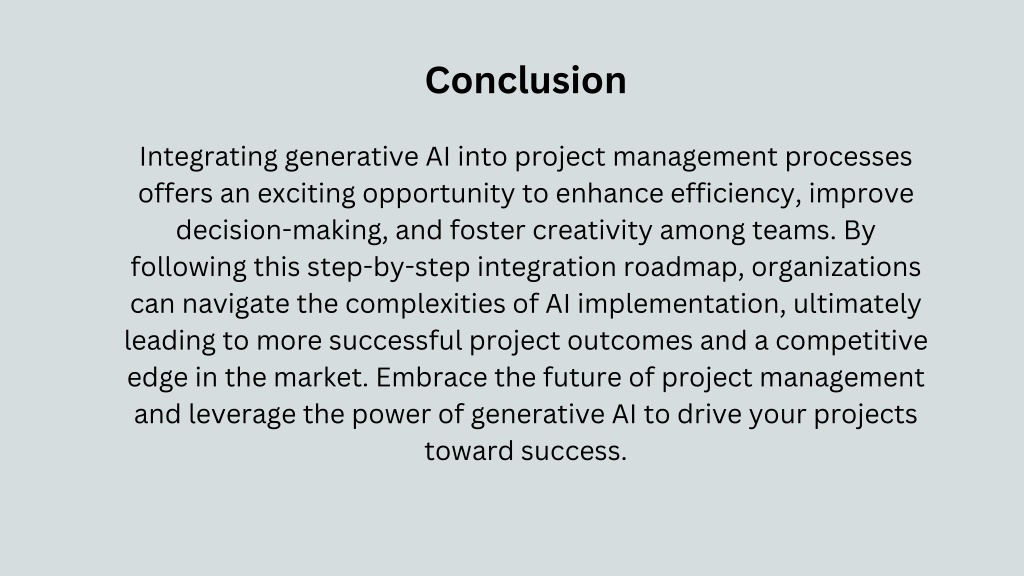 Conclusion

Integrating generative AI into project management processes offers an exciting opportunity to enhance efficiency, improve decision-making, and foster creativity among teams. By following this step-by-step integration roadmap, organizations can navigate the complexities of AI implementation, ultimately leading to more successful project outcomes and a competitive edge in the market. Embrace the future of project management and leverage the power of generative AI to drive your projects toward success.